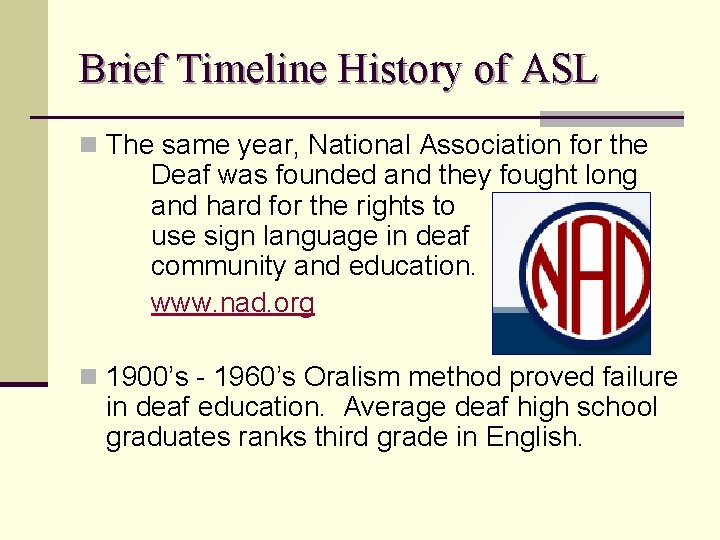 Brief Timeline History of ASL

The same year, National Association for the Deaf was founded and they fought long and hard for the rights to use sign language in deaf community and education.

www.nad.org

NAD

1900's - 1960's Oralism method proved failure in deaf education. Average deaf high school graduates ranks third grade in English.